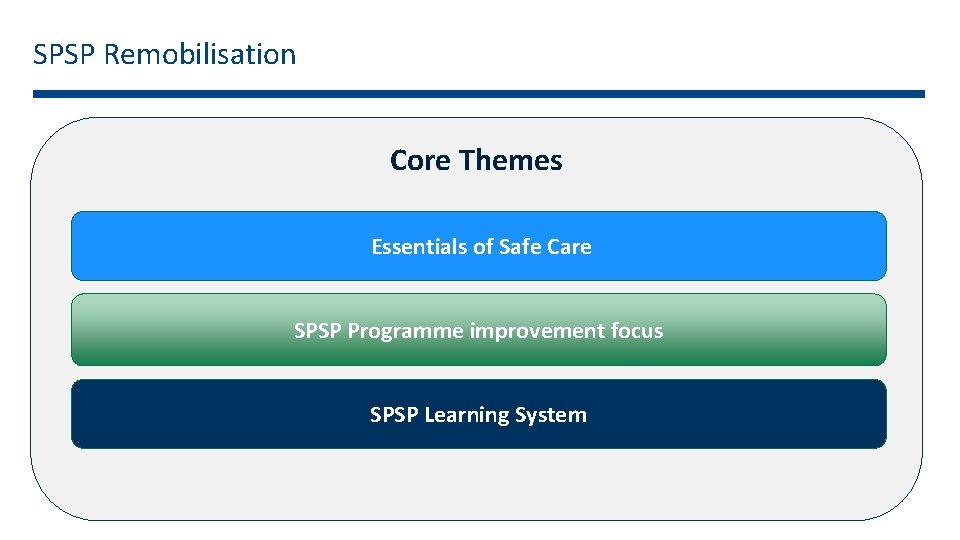 SPSP Remobilisation

Core Themes

Essentials of Safe Care

SPSP Programme improvement focus

SPSP Learning System